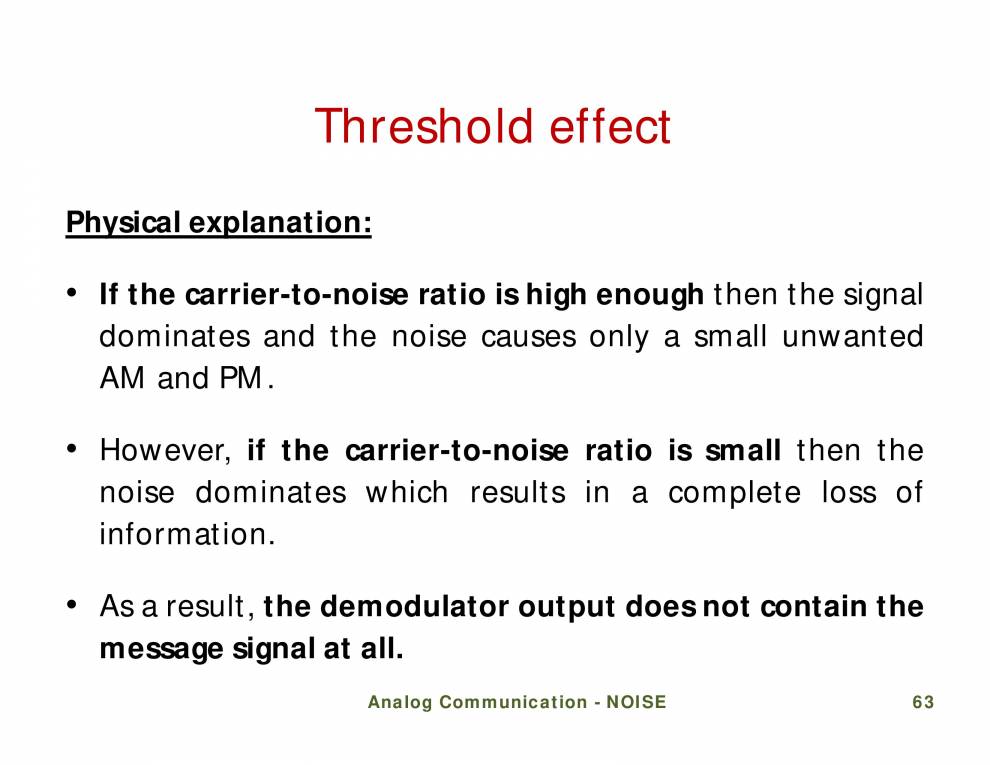 Threshold effect

Physical explanation:

• If the carrier-to-noise ratio is high enough then the signal dominates and the noise causes only a small unwanted AM and PM.

• However, if the carrier-to-noise ratio is small then the noise dominates which results in a complete loss of information.

• As a result, the demodulator output does not contain the message signal at all.

Analog Communication - NOISE

63